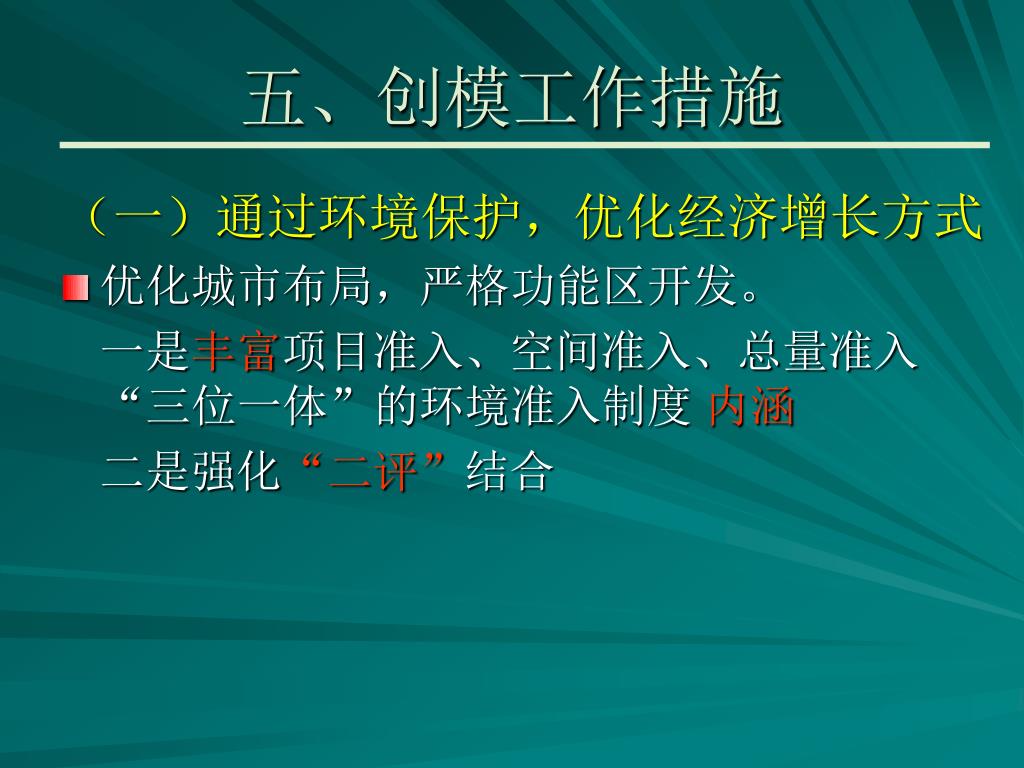 五、创模工作措施

（一）通过环境保护，优化经济增长方式

优化城市布局，严格功能区开发。

一是丰富项目准入、空间准入、总量准入“三位一体”的环境准入制度 内涵

二是强化“二评”结合